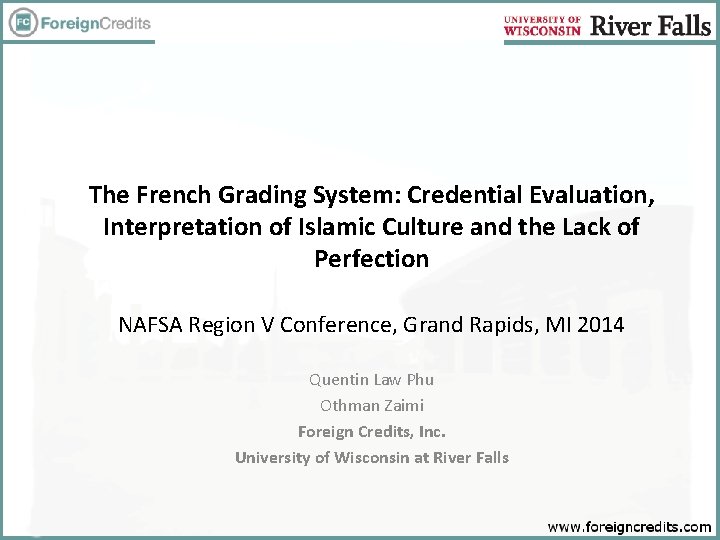 FC ForeignCredits

UNIVERSITY OF WISCONSIN River Falls

The French Grading System: Credential Evaluation, Interpretation of Islamic Culture and the Lack of Perfection

NAFSA Region V Conference, Grand Rapids, MI 2014

Quentin Law Phu

Othman Zaimi

Foreign Credits, Inc.

University of Wisconsin at River Falls

www.foreigncredits.com